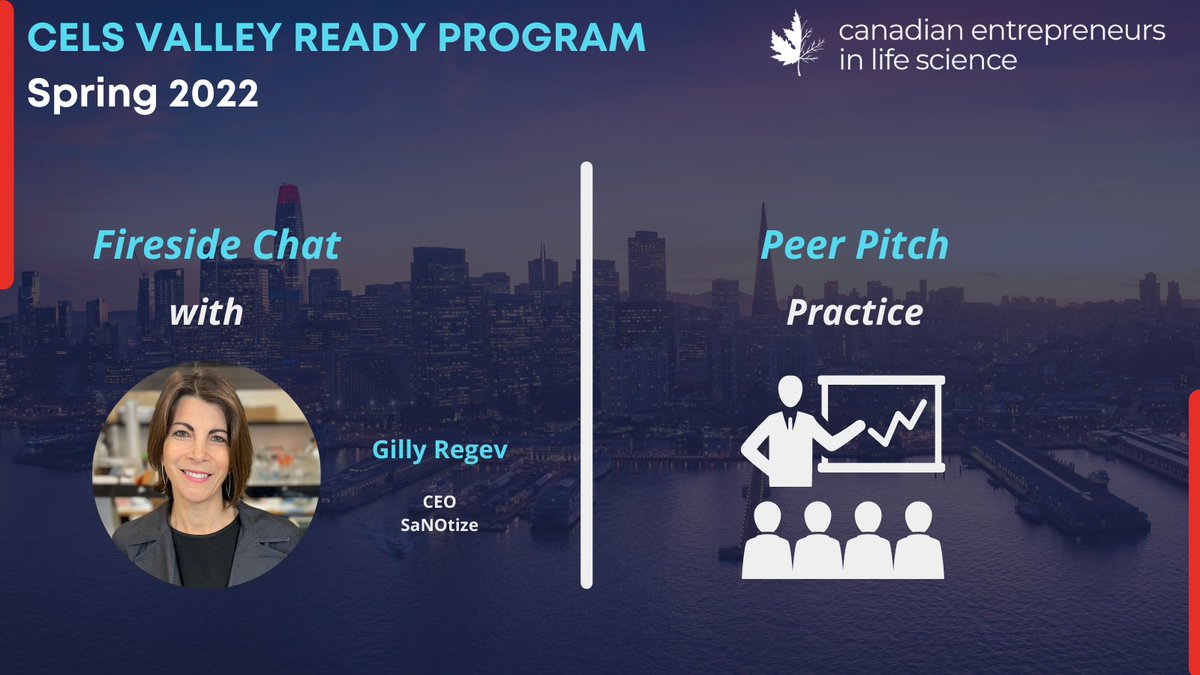 CELS VALLEY READY PROGRAM
Spring 2022

canadian entrepreneurs in life science

Fireside Chat
with

Gilly Regev
CEO
SaNOtize

Peer Pitch
Practice